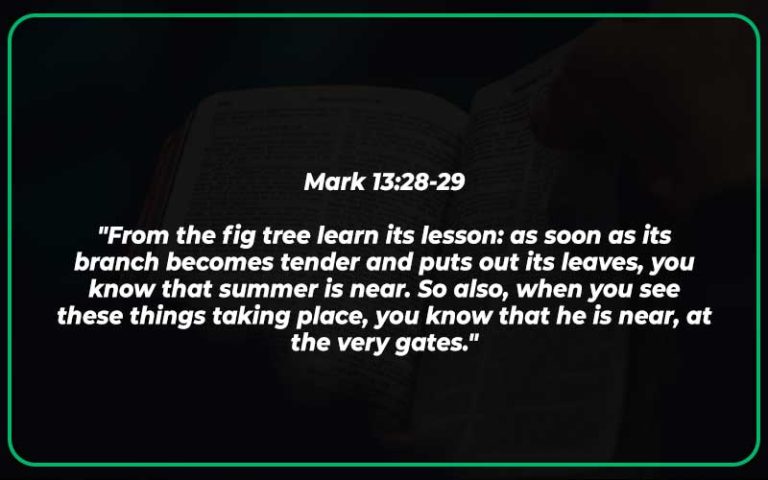 Mark 13:28-29

"From the fig tree learn its lesson: as soon as its branch becomes tender and puts out its leaves, you know that summer is near. So also, when you see these things taking place, you know that he is near, at the very gates."